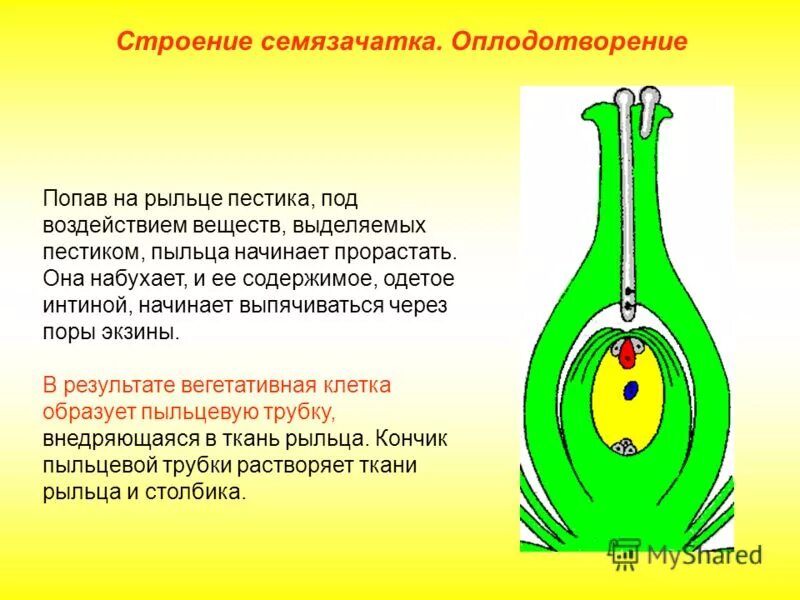 Строение семязачатка. Оплодотворение

Попав на рыльце пестика, под воздействием веществ, выделяемых пестиком, пыльца начинает прорастать. Она набухает, и ее содержимое, одетое интиной, начинает выпячиваться через поры экзины.

В результате вегетативная клетка образует пыльцевую трубку, внедряющаяся в ткань рыльца. Кончик пыльцевой трубки растворяет ткани рыльца и столбика.

MyShared